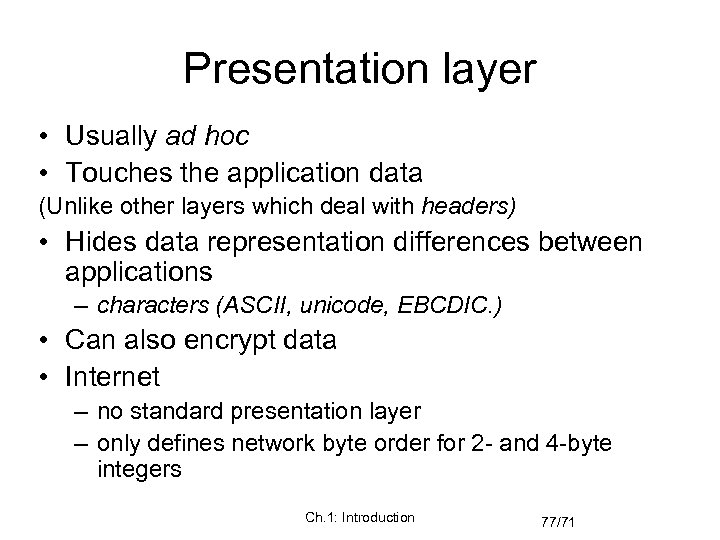 Presentation layer

• Usually ad hoc
• Touches the application data
(Unlike other layers which deal with headers)
• Hides data representation differences between applications
– characters (ASCII, unicode, EBCDIC.)
• Can also encrypt data
• Internet
– no standard presentation layer
– only defines network byte order for 2- and 4-byte integers

Ch.1: Introduction

77/71